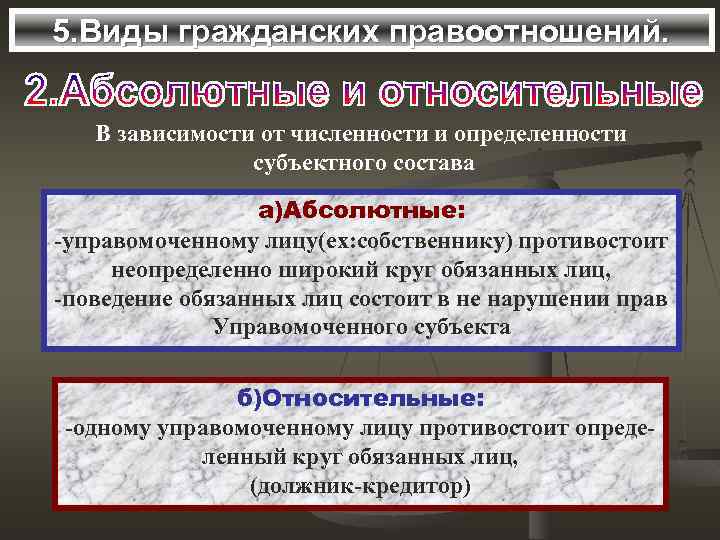 5.Виды гражданских правоотношений.

2.Абсолютные и относительные

В зависимости от численности и определенности субъектного состава

а)Абсолютные:
-управомоченному лицу(ex:собственнику) противостоит неопределенно широкий круг обязанных лиц,
-поведение обязанных лиц состоит в не нарушении прав Управомоченного субъекта

б)Относительные:
-одному управомоченному лицу противостоит определенный круг обязанных лиц,
(должник-кредитор)